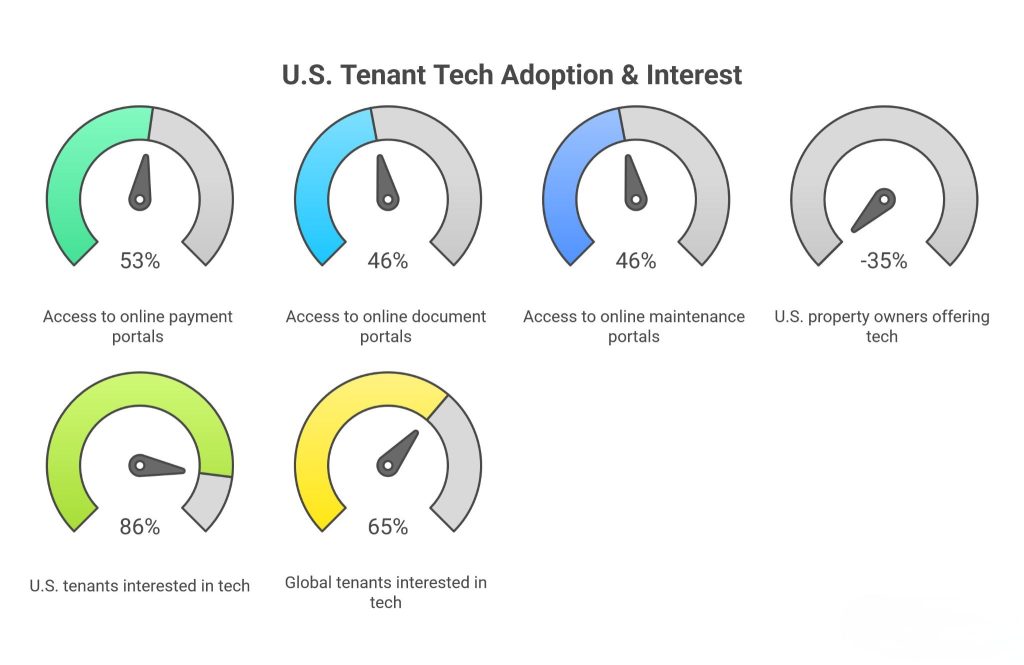 U.S. Tenant Tech Adoption & Interest

53%

Access to online payment portals

46%

Access to online document portals

46%

Access to online maintenance portals

-35%

U.S. property owners offering tech

86%

U.S. tenants interested in tech

65%

Global tenants interested in tech